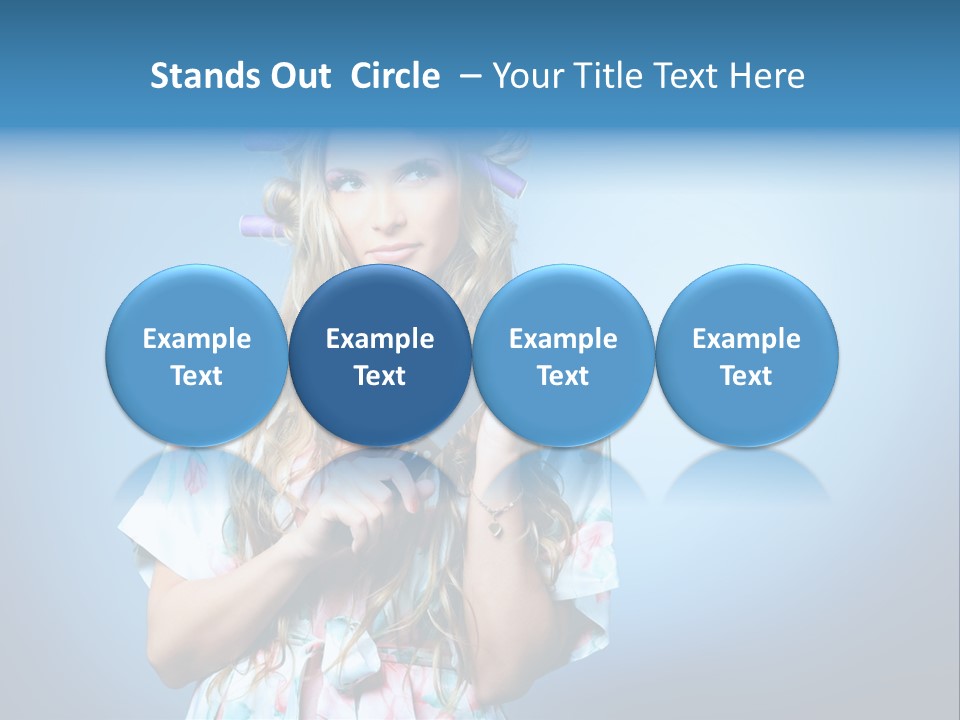 Stands Out Circle – Your Title Text Here

Example Text

Example Text

Example Text

Example Text